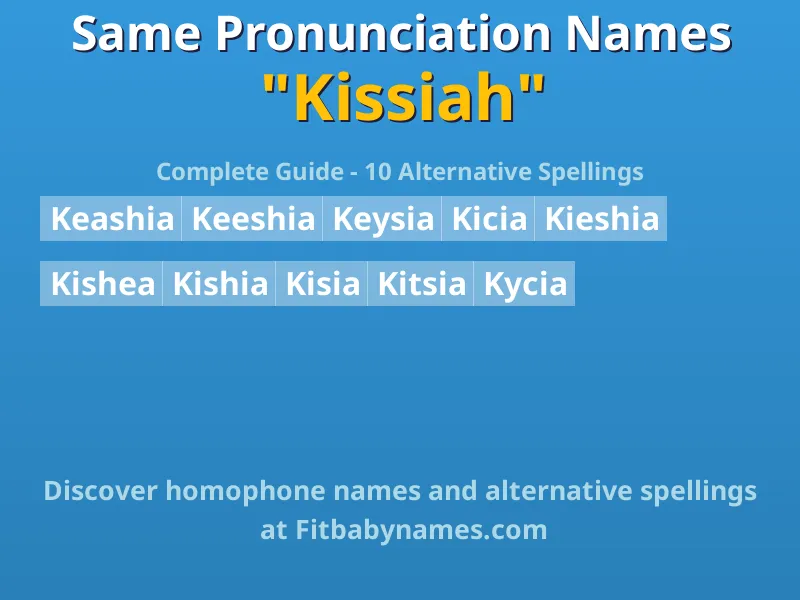 Same Pronunciation Names
"Kissiah"

Complete Guide - 10 Alternative Spellings

Keashia Keeshia Keysia Kicia Kieshia

Kishea Kishia Kisia Kitsia Kycia

Discover homophone names and alternative spellings at Fitbabynames.com